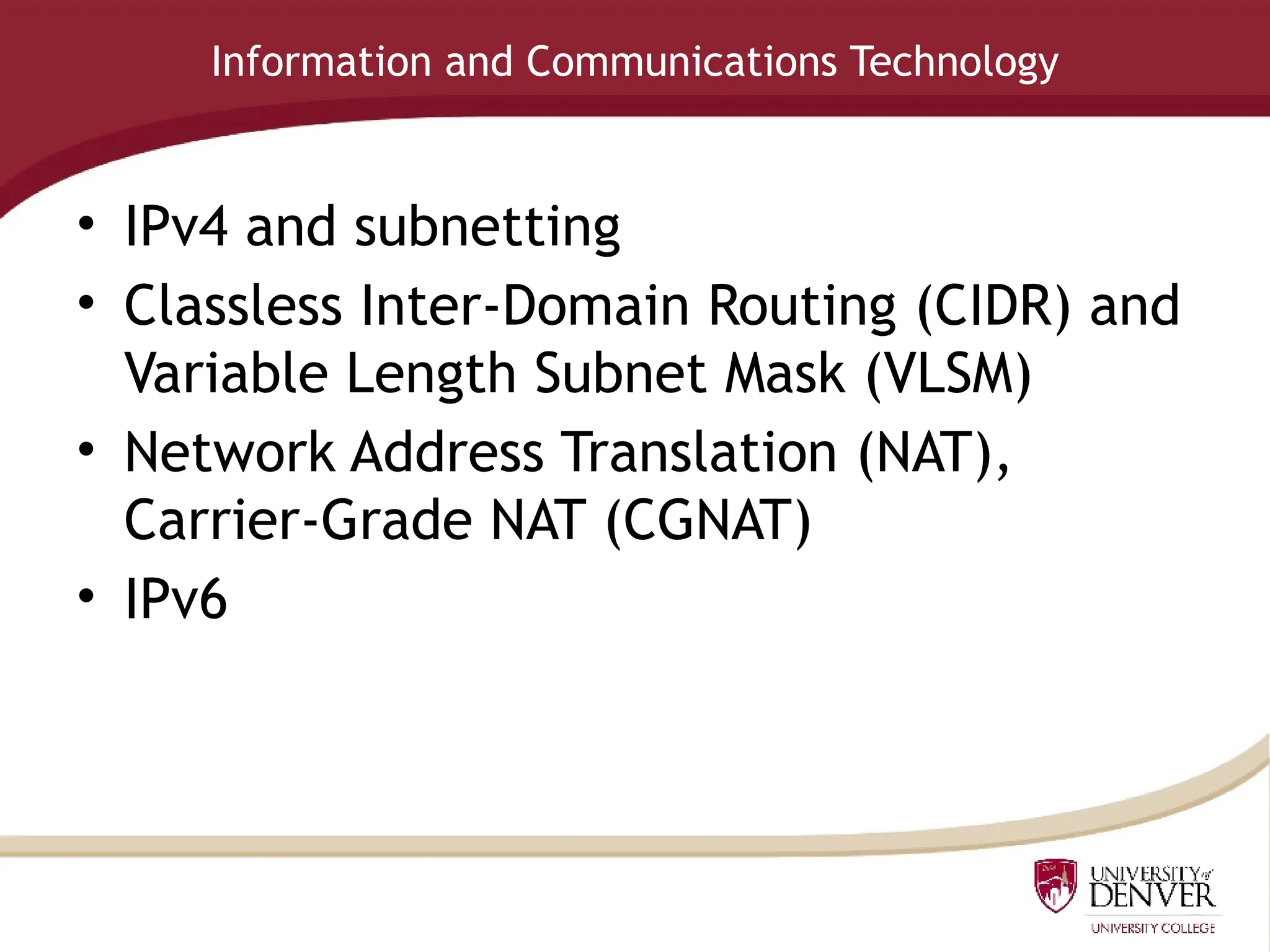 Information and Communications Technology

• IPv4 and subnetting
• Classless Inter-Domain Routing (CIDR) and Variable Length Subnet Mask (VLSM)
• Network Address Translation (NAT), Carrier-Grade NAT (CGNAT)
• IPv6

UNIVERSITY of DENVER
UNIVERSITY COLLEGE